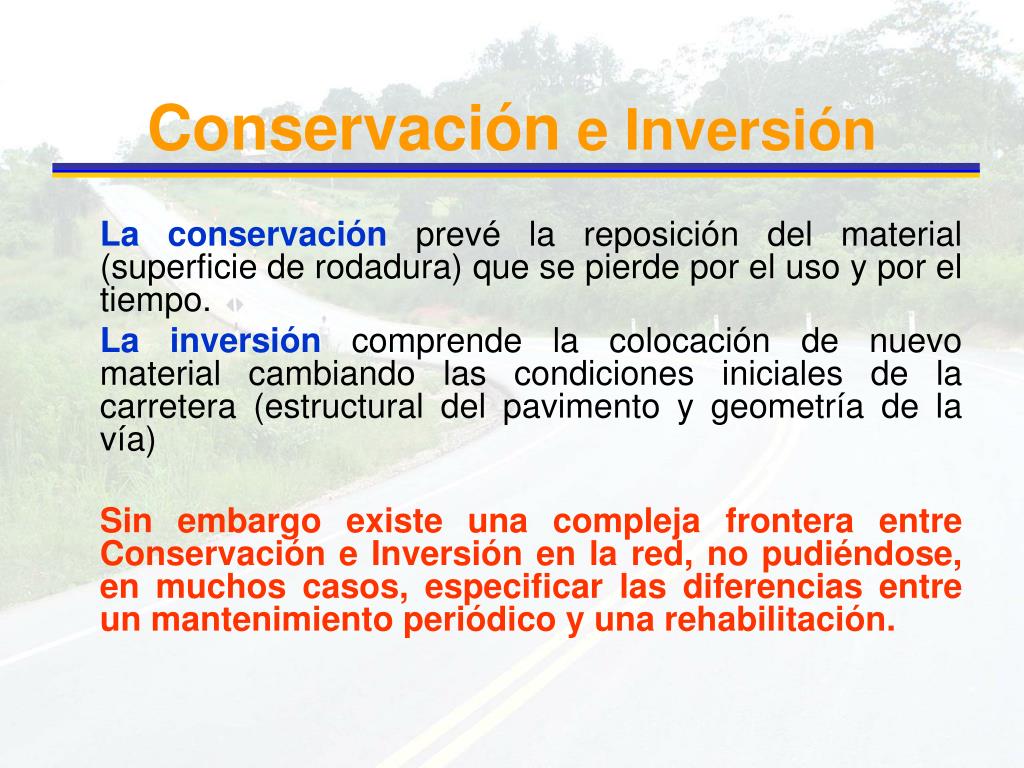 Conservación e Inversión

La conservación prevé la reposición del material (superficie de rodadura) que se pierde por el uso y por el tiempo.

La inversión comprende la colocación de nuevo material cambiando las condiciones iniciales de la carretera (estructural del pavimento y geometría de la vía)

Sin embargo existe una compleja frontera entre Conservación e Inversión en la red, no pudiéndose, en muchos casos, especificar las diferencias entre un mantenimiento periódico y una rehabilitación.